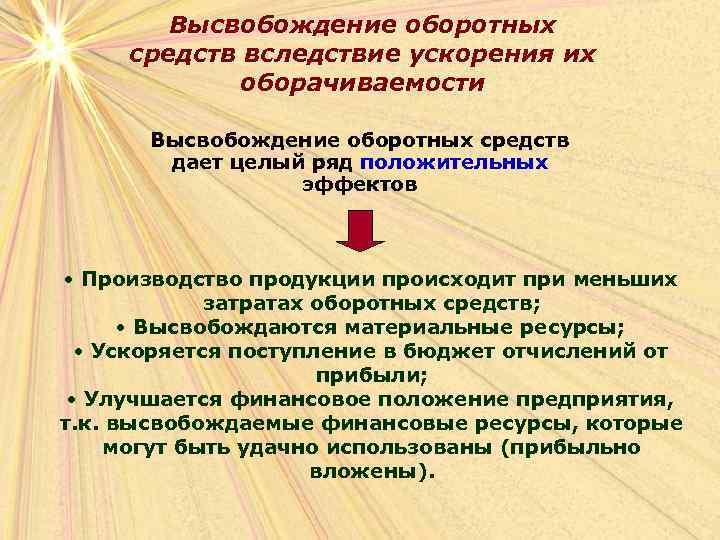 Высвобождение оборотных средств вследствие ускорения их оборачиваемости

Высвобождение оборотных средств дает целый ряд положительных эффектов

• Производство продукции происходит при меньших затратах оборотных средств;
• Высвобождаются материальные ресурсы;
• Ускоряется поступление в бюджет отчислений от прибыли;
• Улучшается финансовое положение предприятия, т.к. высвобождаемые финансовые ресурсы, которые могут быть удачно использованы (прибыльно вложены).